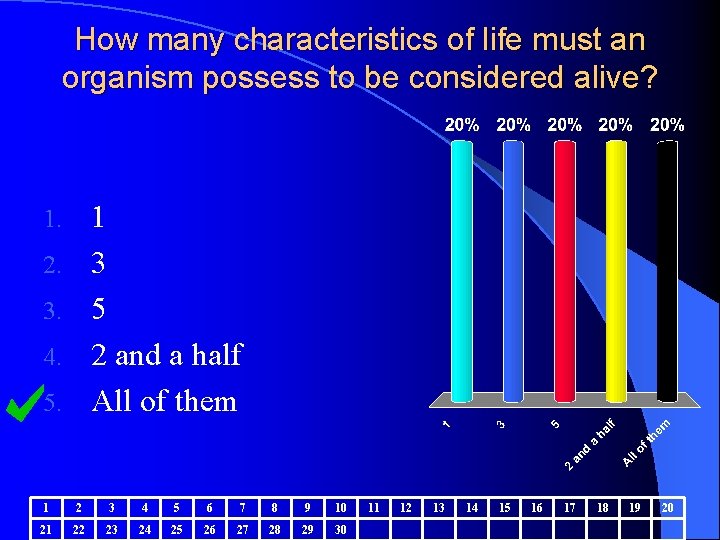 How many characteristics of life must an organism possess to be considered alive?

1. 1
2. 3
3. 5
4. 2 and a half
5. All of them

20% 20% 20% 20% 20%

1
3
5
2 and a half
All of them

| 1 | 2 | 3 | 4 | 5 | 6 | 7 | 8 | 9 | 10 | 11 | 12 | 13 | 14 | 15 | 16 | 17 | 18 | 19 | 20 |
|---|---|---|---|---|---|---|---|---|---|---|---|---|---|---|---|---|---|---|---|
| 21 | 22 | 23 | 24 | 25 | 26 | 27 | 28 | 29 | 30 | | | | | | | | | | |